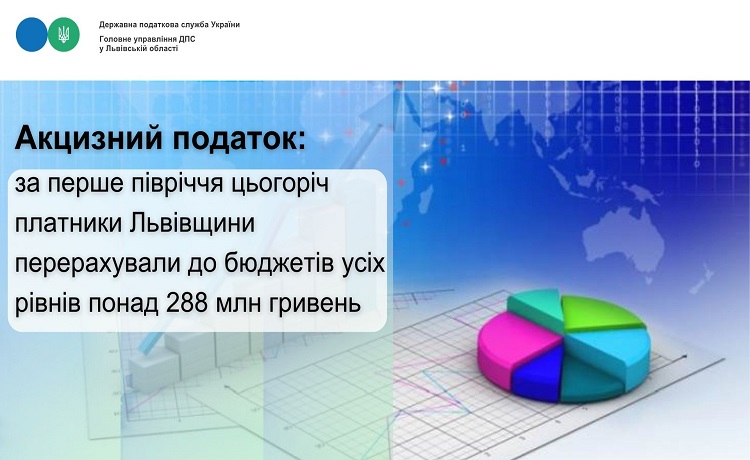 Державна податкова служба України
Головне управління ДПС
у Львівській області

Акцизний податок:

за перше півріччя цьогоріч платники Львівщини перерахували до бюджетів усіх рівнів понад 288 млн гривень